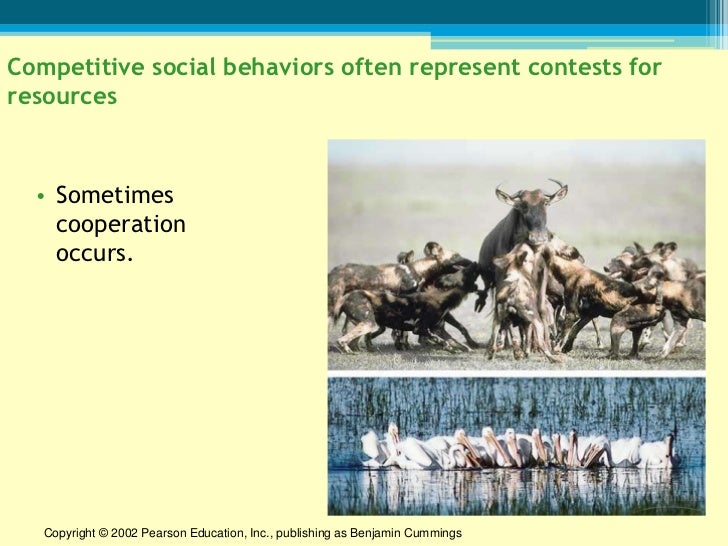 Competitive social behaviors often represent contests for resources

• Sometimes cooperation occurs.

Copyright © 2002 Pearson Education, Inc., publishing as Benjamin Cummings